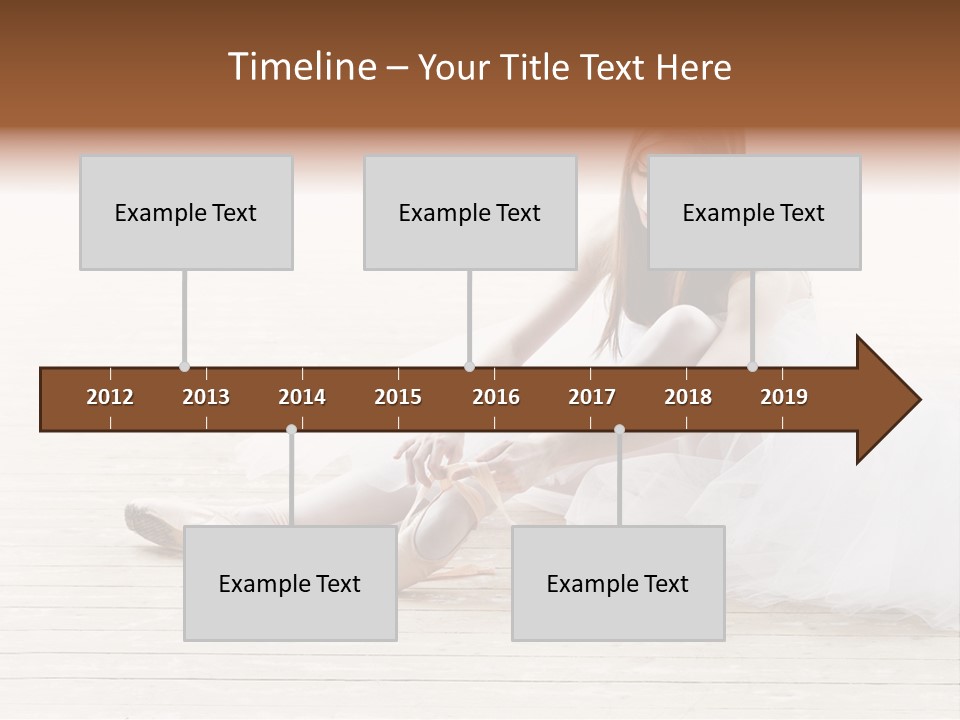 Timeline – Your Title Text Here

Example Text

Example Text

Example Text

2012 2013 2014 2015 2016 2017 2018 2019

Example Text

Example Text